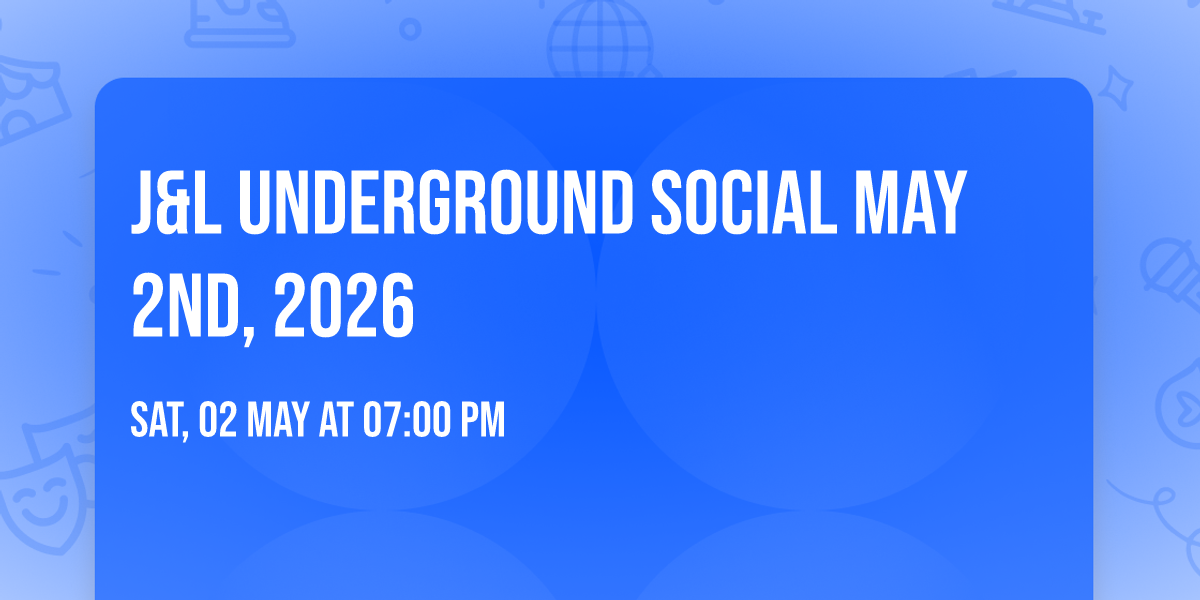 J&L UNDERGROUND SOCIAL MAY 2ND, 2026

SAT, 02 MAY AT 07:00 PM